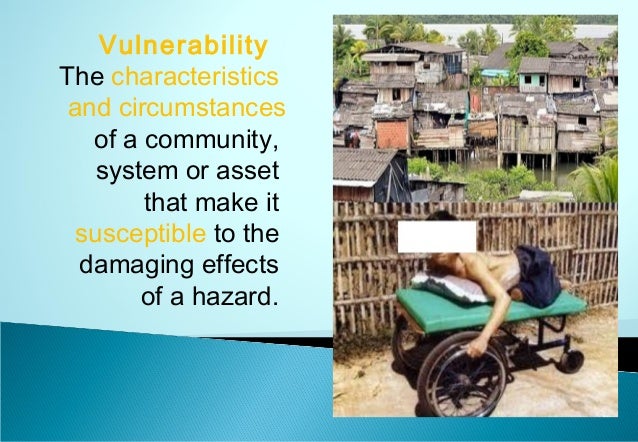 Vulnerability

The characteristics and circumstances of a community, system or asset that make it susceptible to the damaging effects of a hazard.